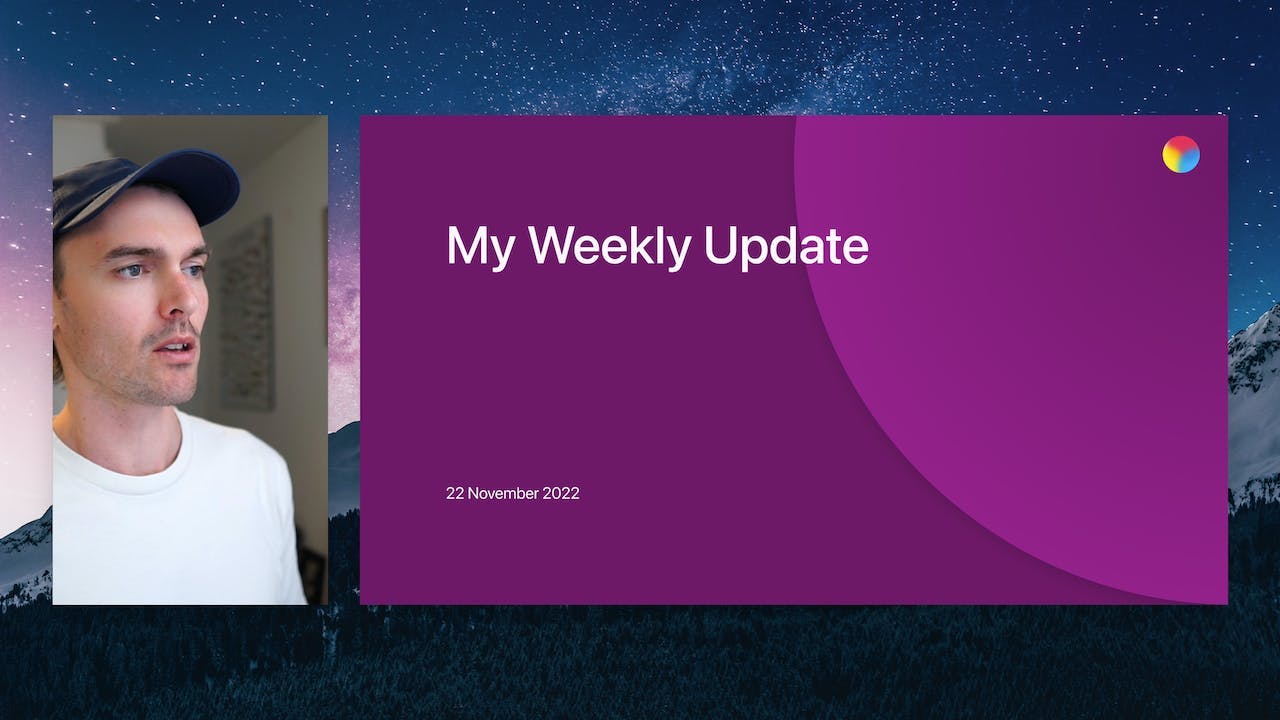 My Weekly Update

22 November 2022